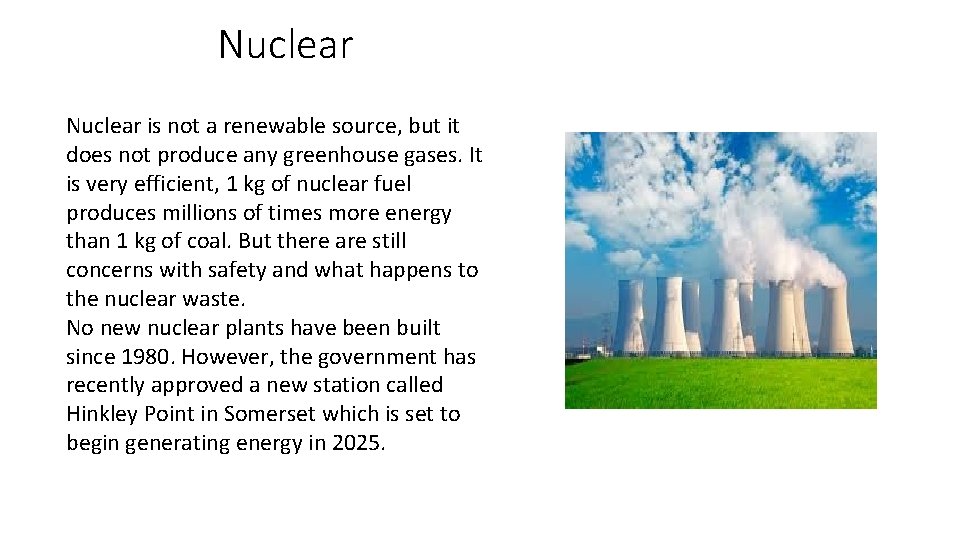 Nuclear

Nuclear is not a renewable source, but it does not produce any greenhouse gases. It is very efficient, 1 kg of nuclear fuel produces millions of times more energy than 1 kg of coal. But there are still concerns with safety and what happens to the nuclear waste.
No new nuclear plants have been built since 1980. However, the government has recently approved a new station called Hinkley Point in Somerset which is set to begin generating energy in 2025.